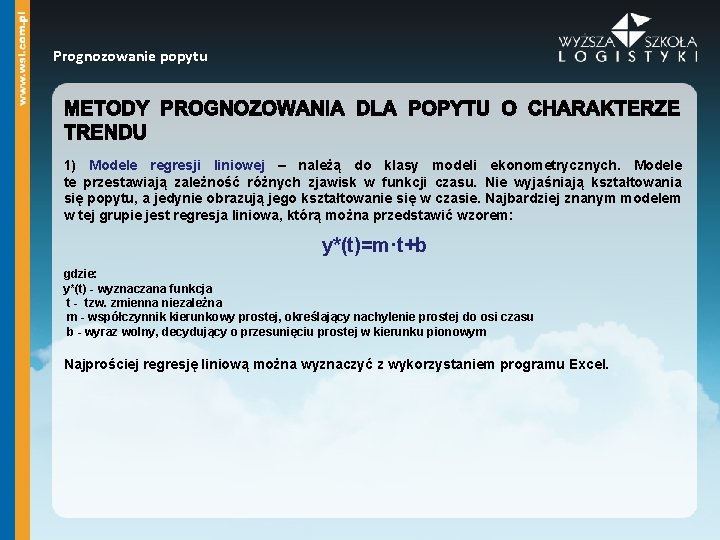 www.wsl.com.pl

Prognozowanie popytu

WYŻSZA SZKOŁA LOGISTYKI

METODY PROGNOZOWANIA DLA POPYTU O CHARAKTERZE TRENDU

1) Modele regresji liniowej – należą do klasy modeli ekonometrycznych. Modele te przestawiają zależność różnych zjawisk w funkcji czasu. Nie wyjaśniają kształtowania się popytu, a jedynie obrazują jego kształtowanie się w czasie. Najbardziej znanym modelem w tej grupie jest regresja liniowa, którą można przedstawić wzorem:

$y^*(t)=m \cdot t+b$

gdzie:
y*(t) - wyznaczana funkcja
t - tzw. zmienna niezależna
m - współczynnik kierunkowy prostej, określający nachylenie prostej do osi czasu
b - wyraz wolny, decydujący o przesunięciu prostej w kierunku pionowym

Najprościej regresję liniową można wyznaczyć z wykorzystaniem programu Excel.